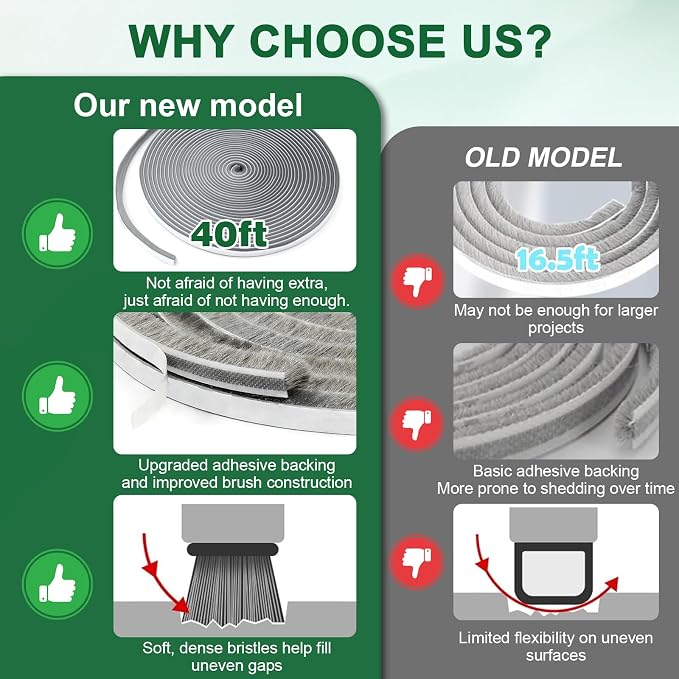 WHY CHOOSE US?

Our new model

40ft

Not afraid of having extra, just afraid of not having enough.

Upgraded adhesive backing and improved brush construction

Soft, dense bristles help fill uneven gaps

OLD MODEL

16.5ft

May not be enough for larger projects

Basic adhesive backing
More prone to shedding over time

Limited flexibility on uneven surfaces